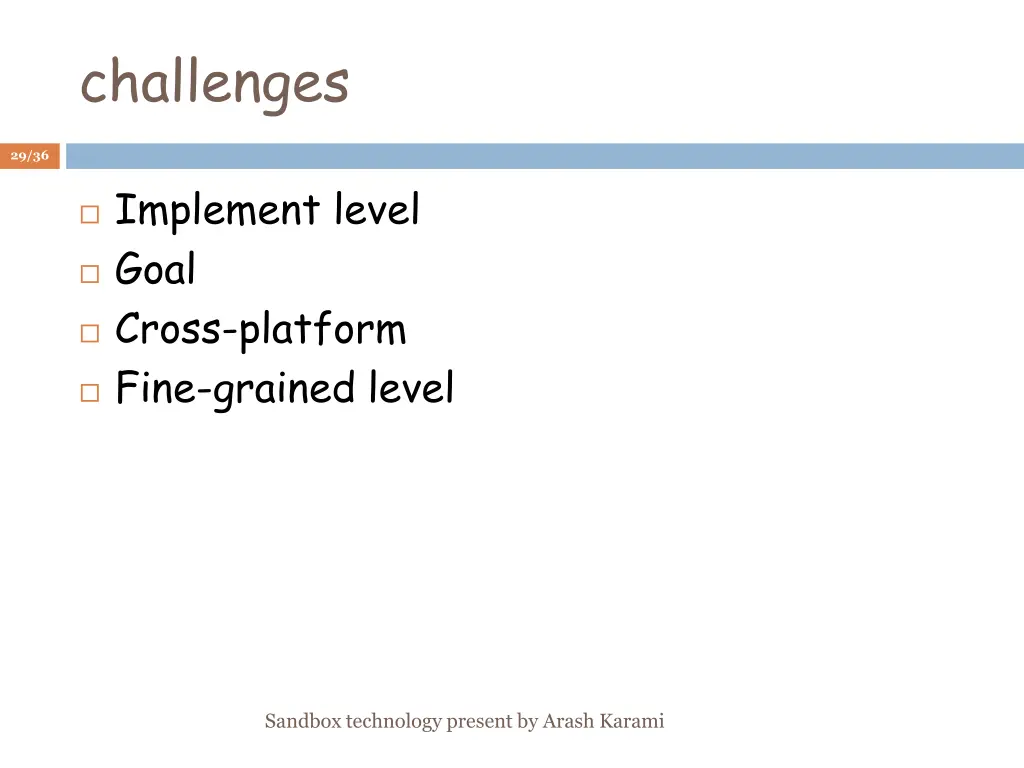 challenges

29/36

□ Implement level
□ Goal
□ Cross-platform
□ Fine-grained level

Sandbox technology present by Arash Karami